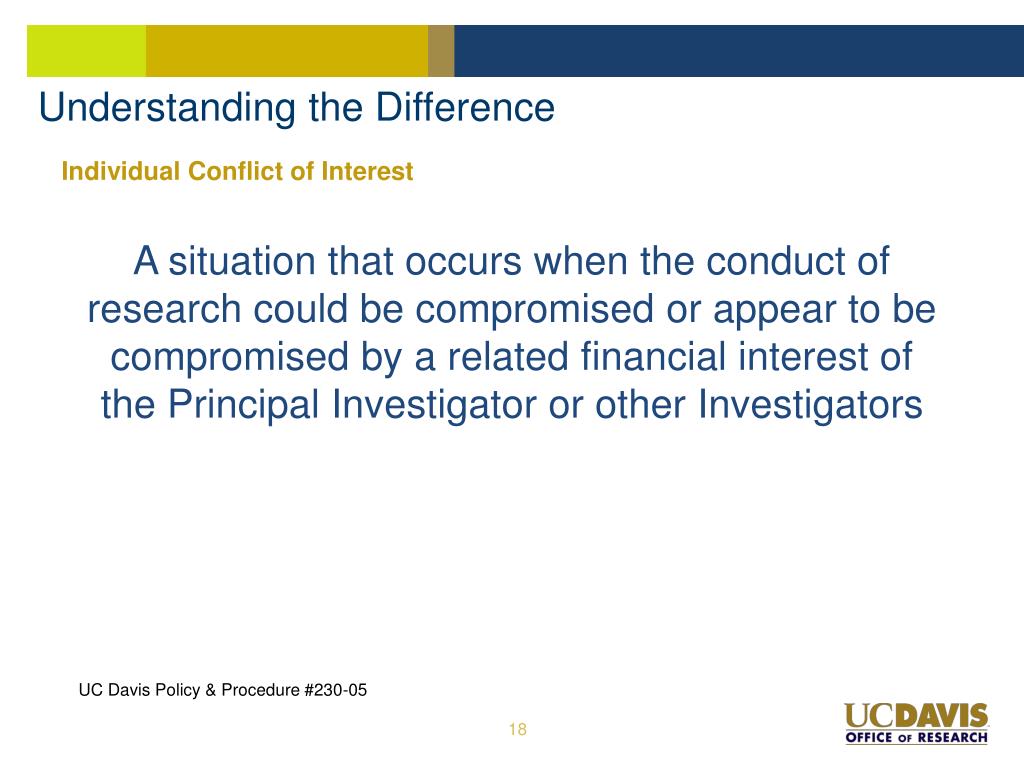 Understanding the Difference

Individual Conflict of Interest

A situation that occurs when the conduct of research could be compromised or appear to be compromised by a related financial interest of the Principal Investigator or other Investigators

UC Davis Policy & Procedure #230-05

18

UCDAVIS
OFFICE OF RESEARCH